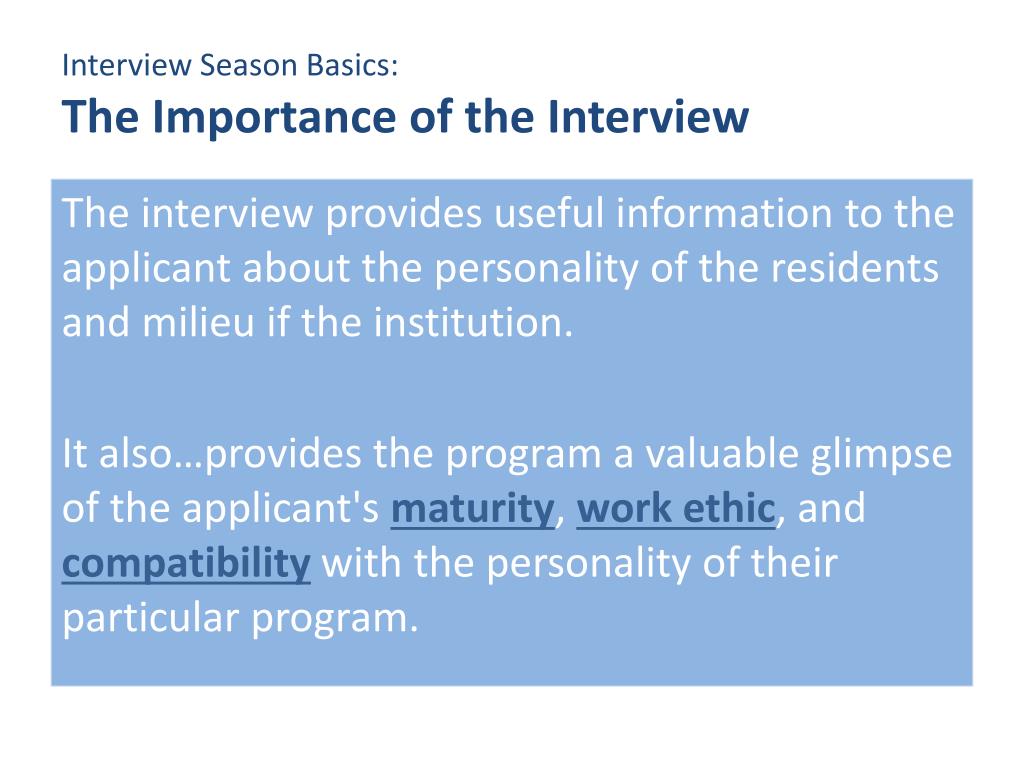 Interview Season Basics:
The Importance of the Interview

The interview provides useful information to the applicant about the personality of the residents and milieu if the institution.

It also…provides the program a valuable glimpse of the applicant's maturity, work ethic, and compatibility with the personality of their particular program.